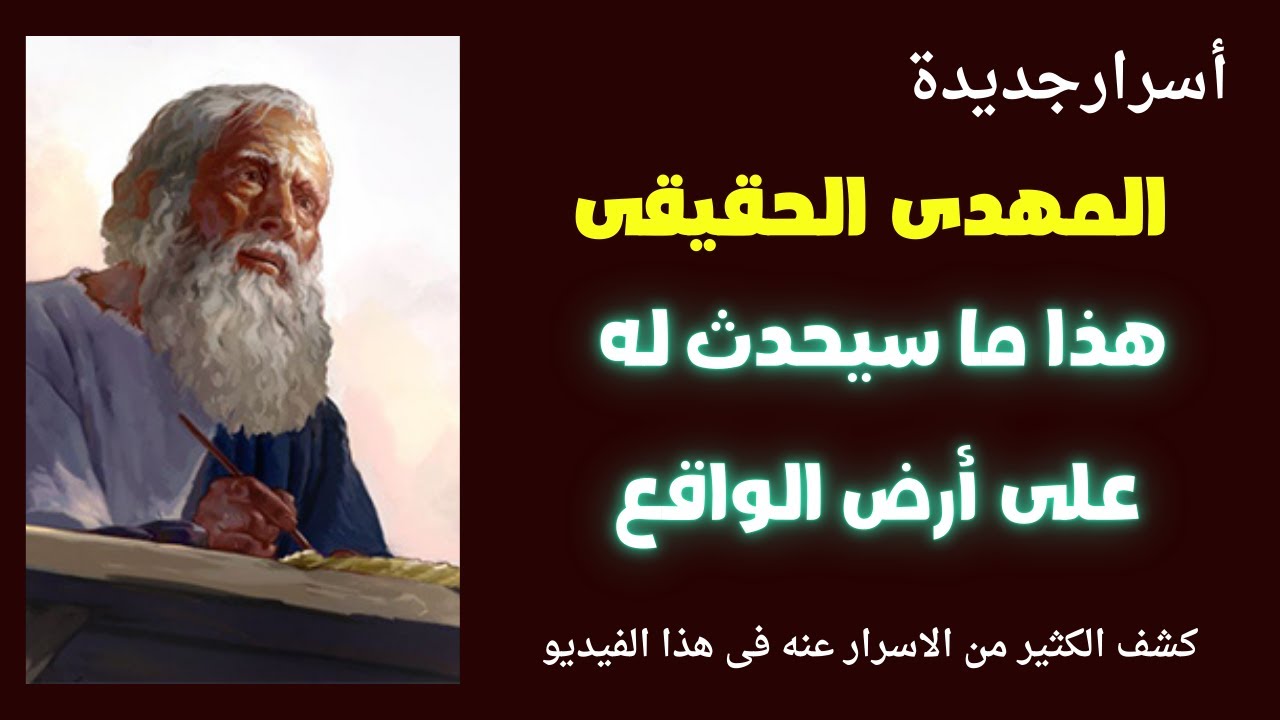 أسرارجديدة

المهدى الحقيقى

هذا ما سيحدث له

على أرض الواقع

كشف الكثير من الاسرار عنه فى هذا الفيديو